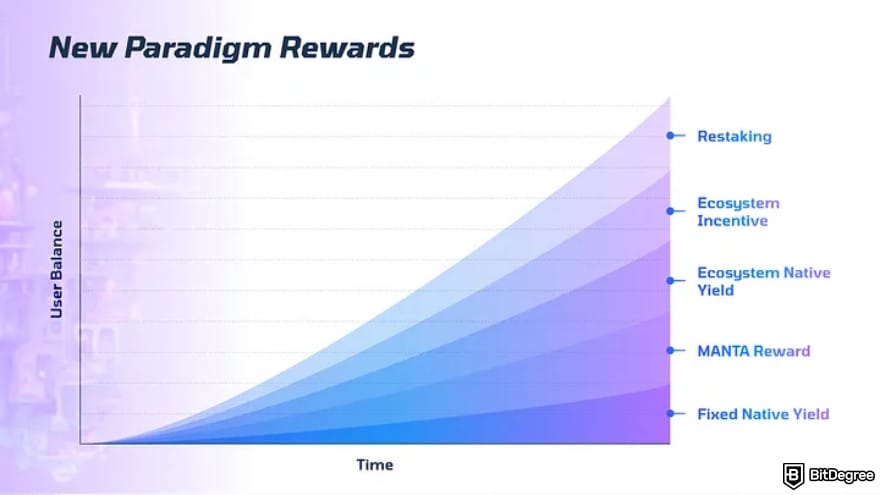 New Paradigm Rewards

User Balance

Restaking

Ecosystem Incentive

Ecosystem Native Yield

MANTA Reward

Fixed Native Yield

Time

BitDegree